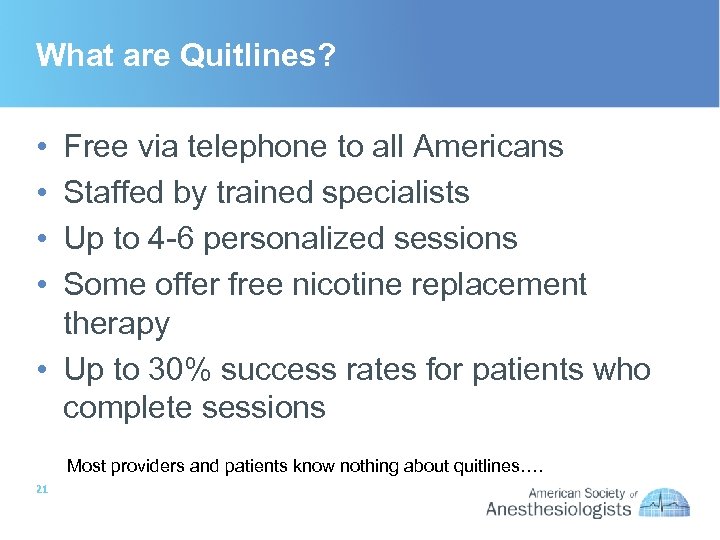 What are Quitlines?

• Free via telephone to all Americans
• Staffed by trained specialists
• Up to 4-6 personalized sessions
• Some offer free nicotine replacement therapy
• Up to 30% success rates for patients who complete sessions

Most providers and patients know nothing about quitlines….

21

American Society of Anesthesiologists